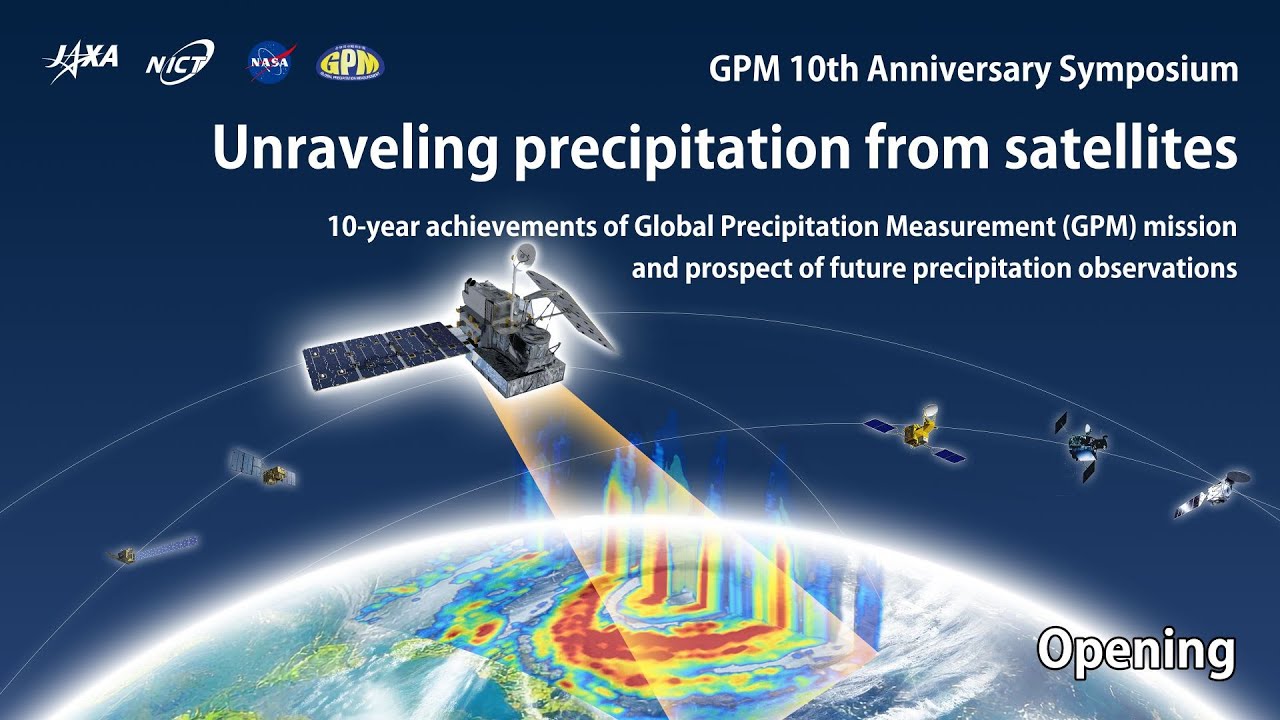 JAXA NICT NASA GPM

GPM 10th Anniversary Symposium

Unraveling precipitation from satellites

10-year achievements of Global Precipitation Measurement (GPM) mission and prospect of future precipitation observations

Opening